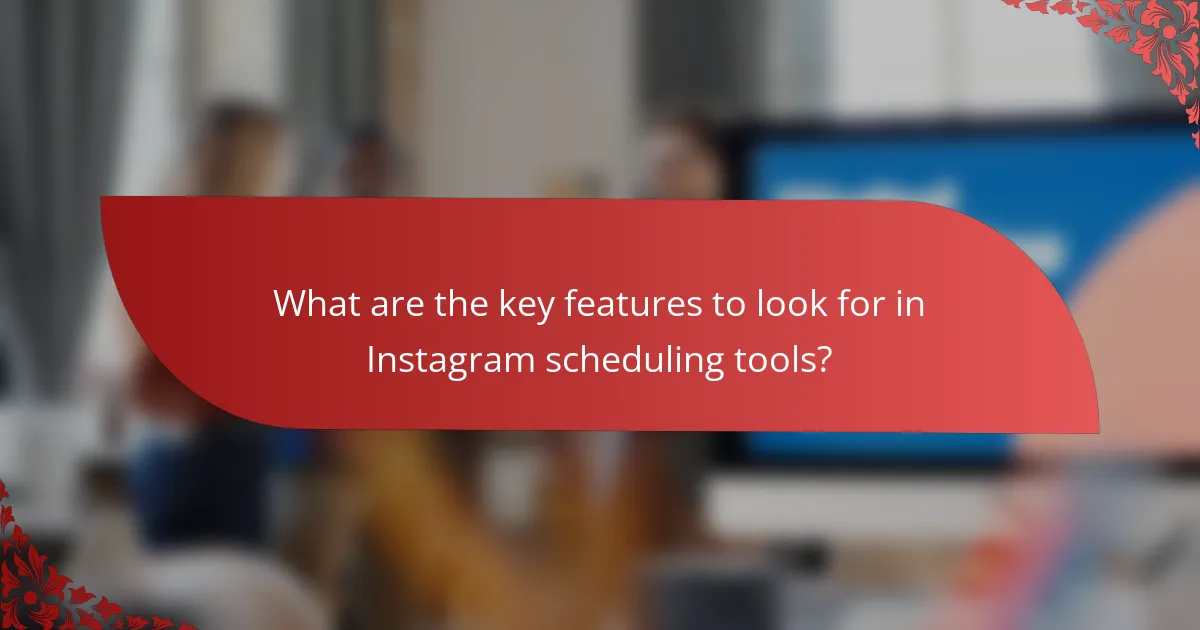 What are the key features to look for in Instagram scheduling tools?